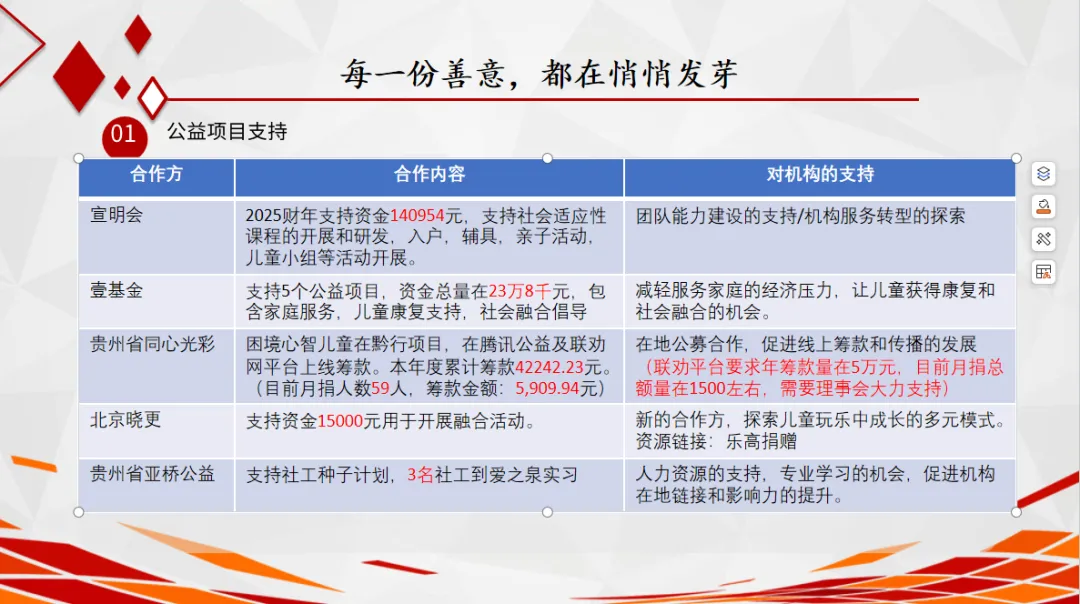 每一份善意，都在悄悄发芽

01 公益项目支持

| 合作方 | 合作内容 | 对机构的支持 |
|---|---|---|
| 宣明会 | 2025财年支持资金140954元，支持社会适应性课程的开展和研发，入户，辅具，亲子活动，儿童小组等活动开展。 | 团队能力建设的支持/机构服务转型的探索 |
| 壹基金 | 支持5个公益项目，资金总量在23万8千元，包含家庭服务，儿童康复支持，社会融合倡导 | 减轻服务家庭的经济压力，让儿童获得康复和社会融合的机会。 |
| 贵州省同心光彩 | 困境心智儿童在黔行项目，在腾讯公益及联劝网平台上线筹款。本年度累计筹款42242.23元。（目前月捐人数59人，筹款金额：5,909.94元） | 在地公募合作，促进线上筹款和传播的发展（联劝平台要求年筹款量在5万元，目前月捐总额量在1500左右，需要理事会大力支持） |
| 北京晓更 | 支持资金15000元用于开展融合活动。 | 新的合作方，探索儿童玩乐中成长的多元模式。资源链接：乐高捐赠 |
| 贵州省亚桥公益 | 支持社工种子计划，3名社工到爱之泉实习 | 人力资源的支持，专业学习的机会，促进机构在地链接和影响力的提升。 |